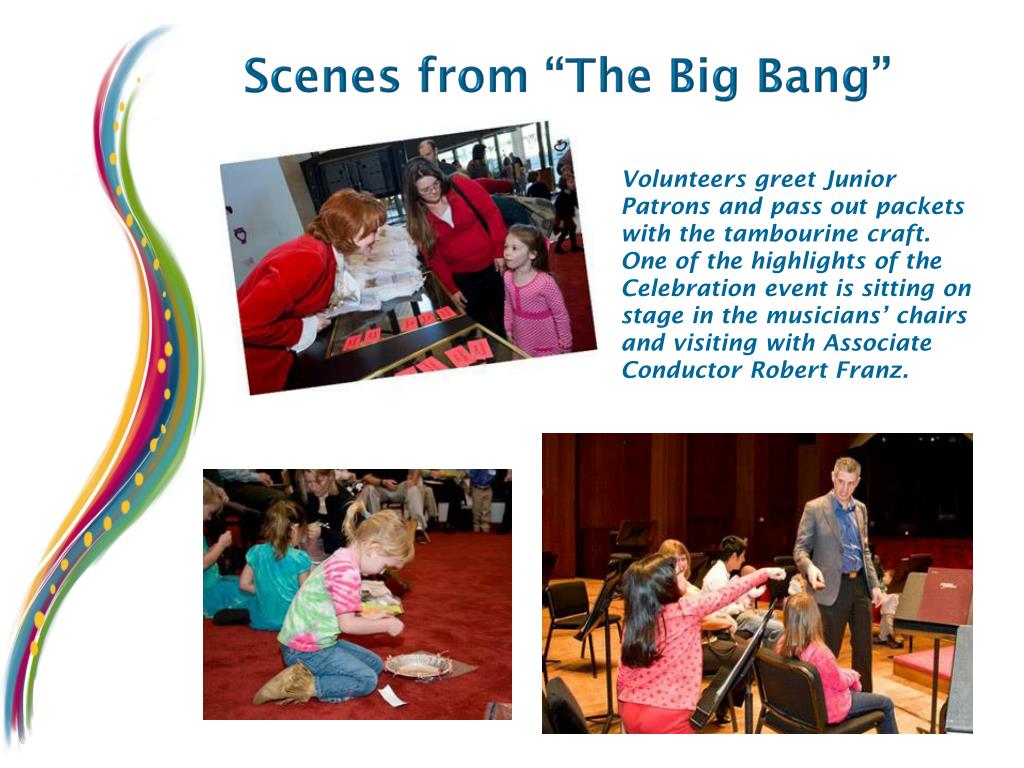 Scenes from “The Big Bang”

Volunteers greet Junior Patrons and pass out packets with the tambourine craft. One of the highlights of the Celebration event is sitting on stage in the musicians’ chairs and visiting with Associate Conductor Robert Franz.